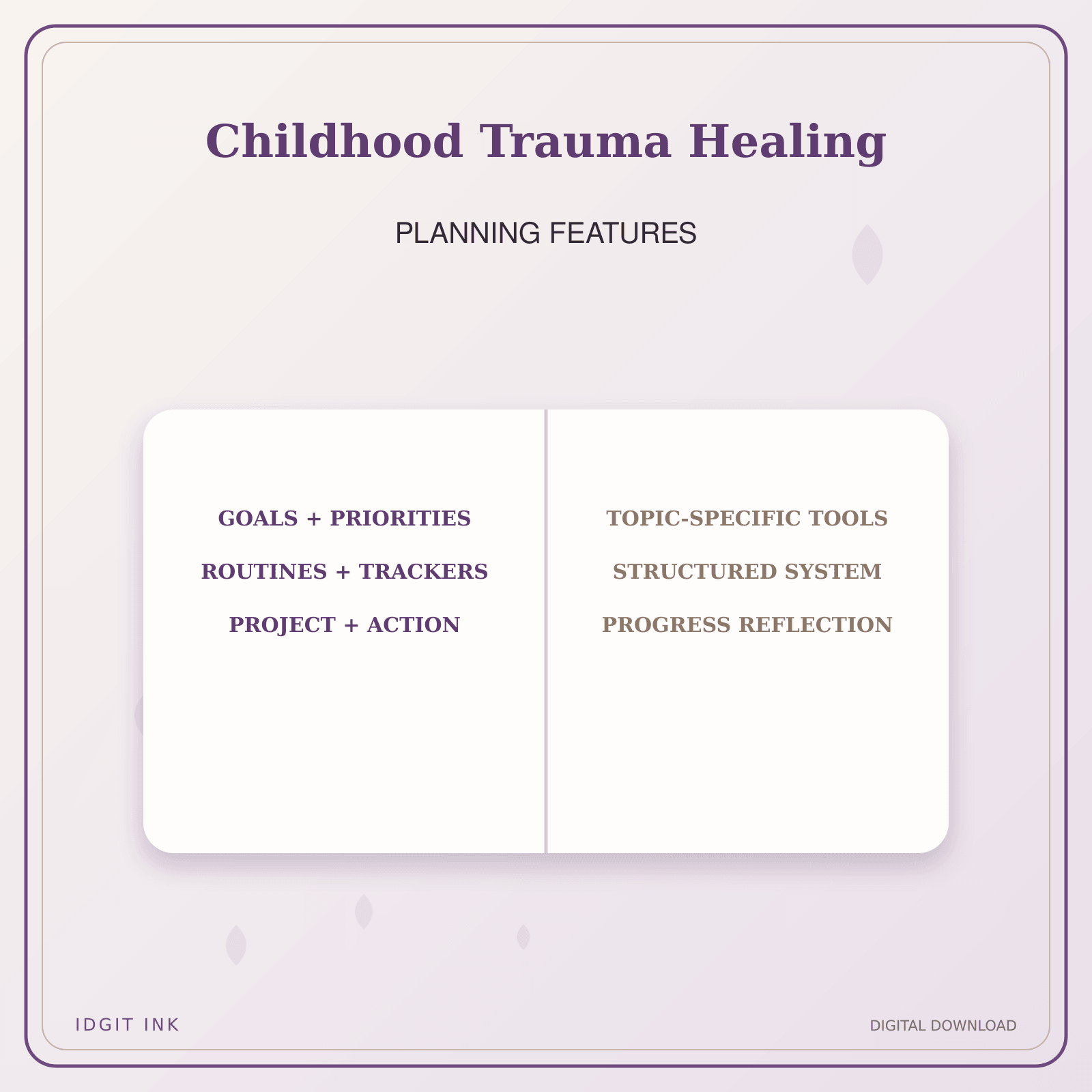 Childhood Trauma Healing

PLANNING FEATURES

GOALS + PRIORITIES

ROUTINES + TRACKERS

PROJECT + ACTION

TOPIC-SPECIFIC TOOLS

STRUCTURED SYSTEM

PROGRESS REFLECTION

IDGIT INK

DIGITAL DOWNLOAD